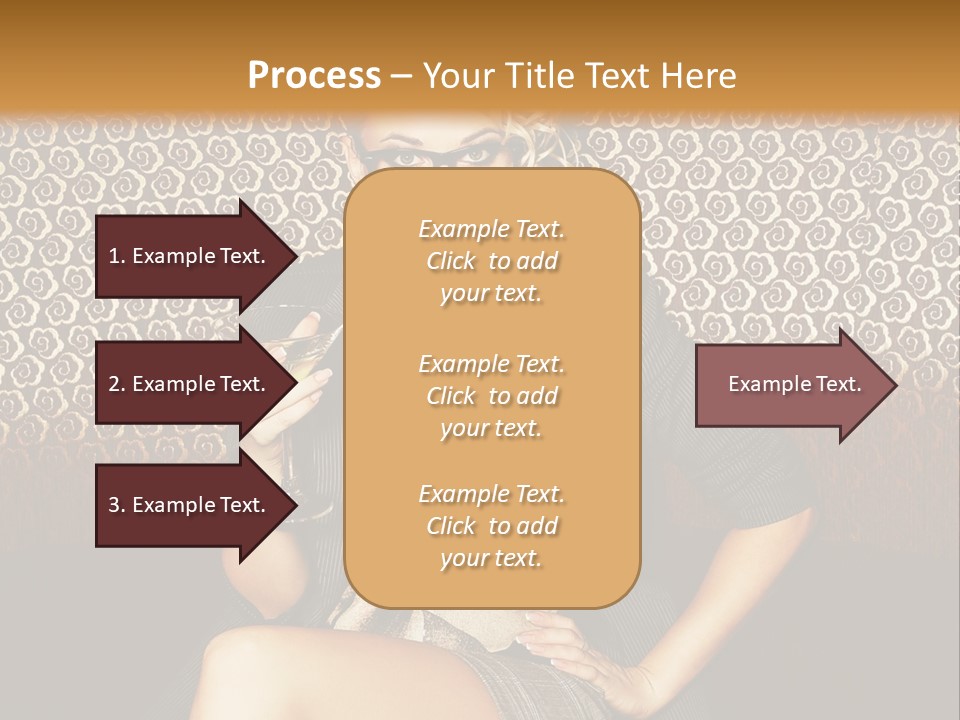 Process – Your Title Text Here

1. Example Text.

2. Example Text.

3. Example Text.

Example Text. Click to add your text.

Example Text. Click to add your text.

Example Text. Click to add your text.

Example Text.